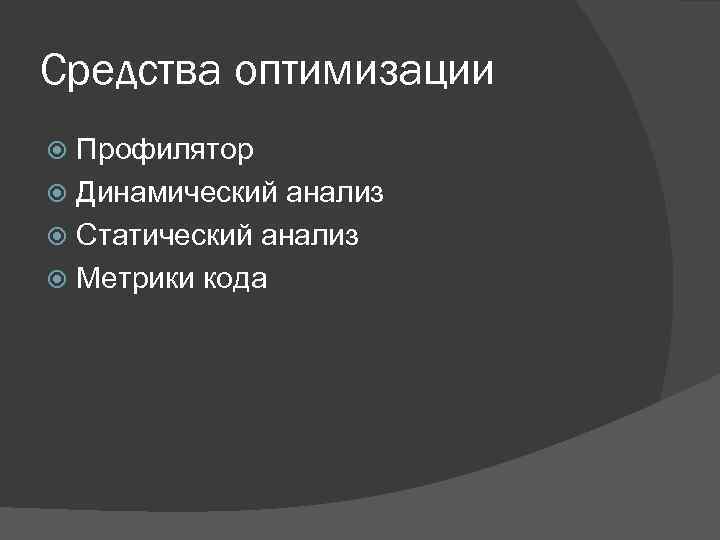 Средства оптимизации

Профилятор
Динамический анализ
Статический анализ
Метрики кода